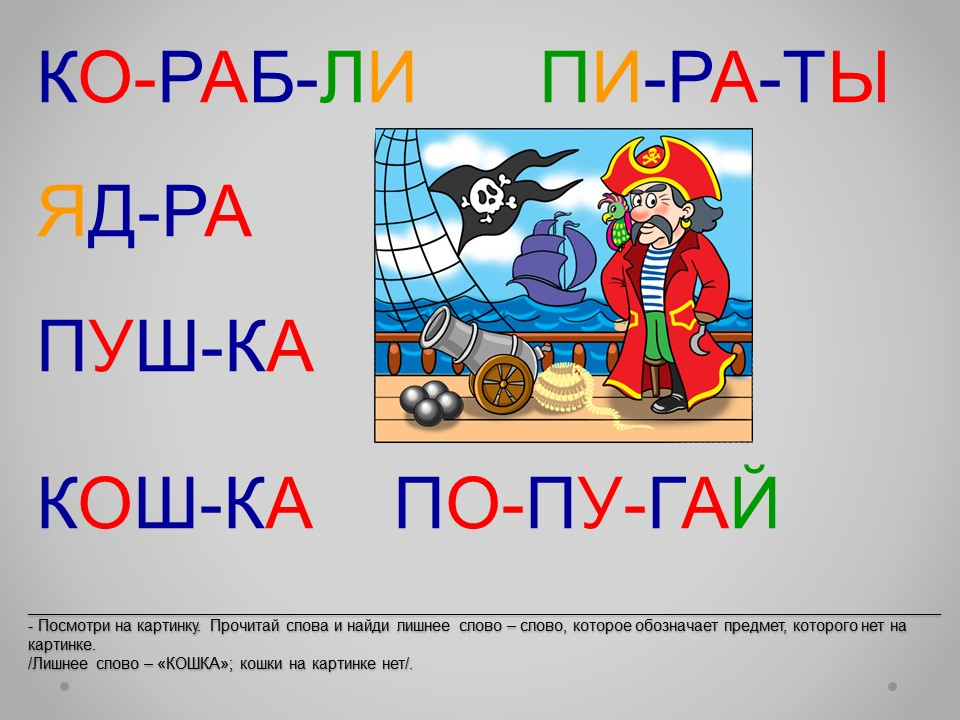 КО-РАБ-ЛИ ПИ-РА-ТЫ

ЯД-РА

ПУШ-КА

КОШ-КА ПО-ПУ-ГАЙ

- Посмотри на картинку. Прочитай слова и найди лишнее слово – слово, которое обозначает предмет, которого нет на картинке.
/Лишнее слово – «КОШКА»; кошки на картинке нет/.